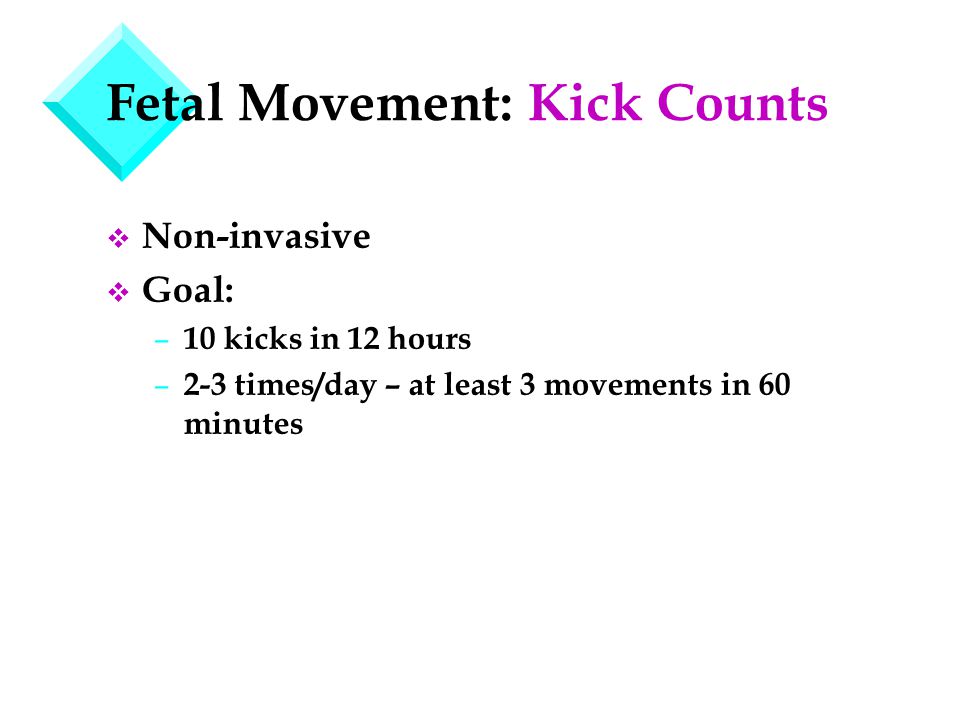 Fetal Movement: Kick Counts

❖ Non-invasive
❖ Goal:
– 10 kicks in 12 hours
– 2-3 times/day – at least 3 movements in 60 minutes